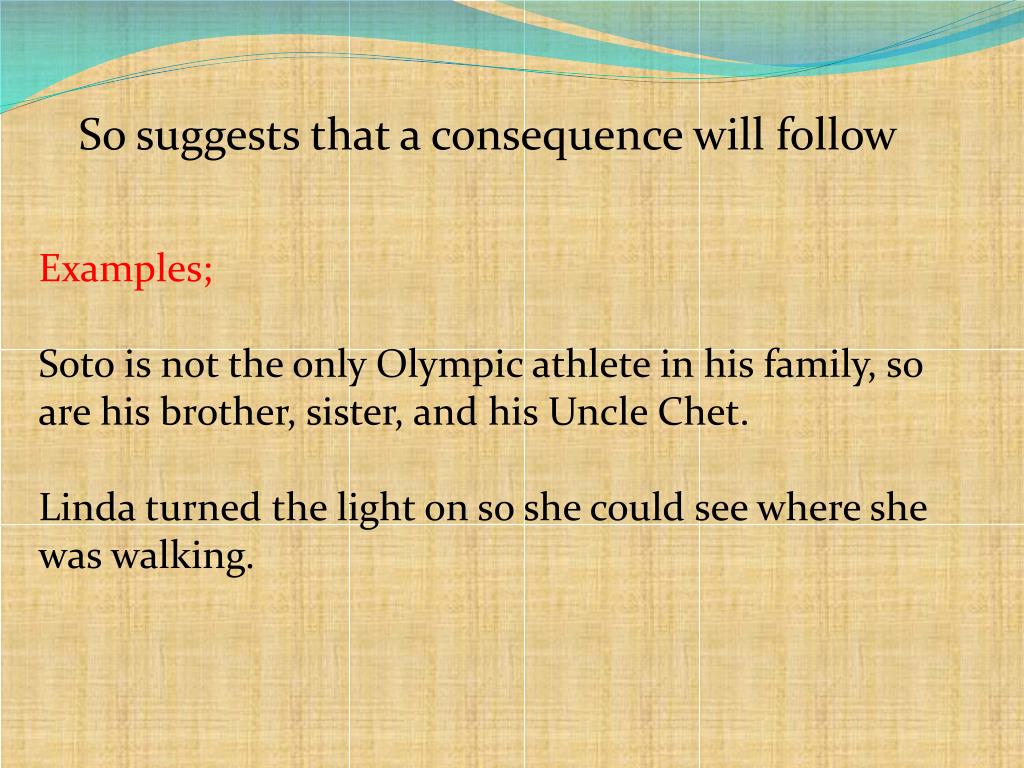 So suggests that a consequence will follow

Examples;

Soto is not the only Olympic athlete in his family, so are his brother, sister, and his Uncle Chet.

Linda turned the light on so she could see where she was walking.